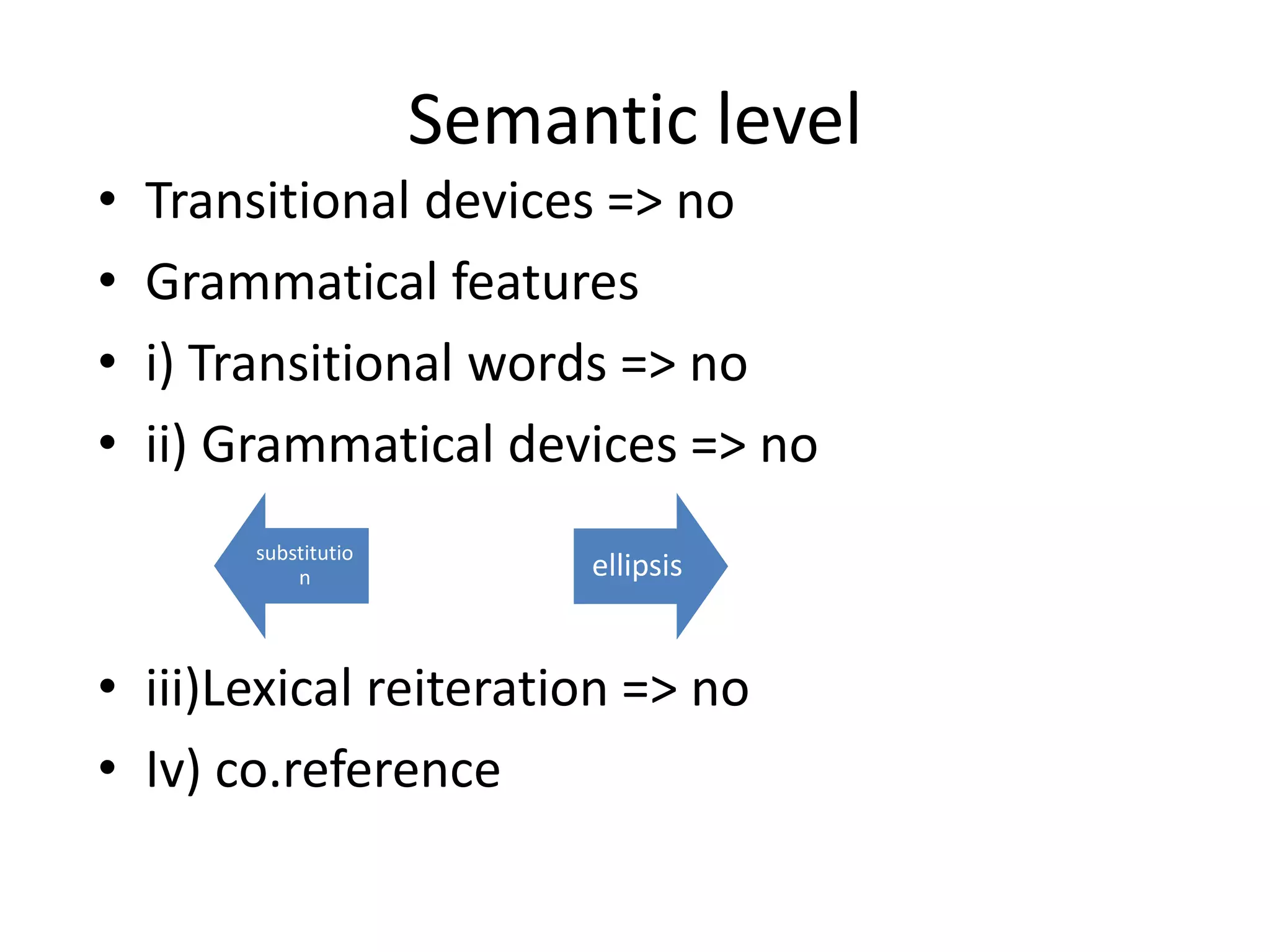 Semantic level

• Transitional devices => no
• Grammatical features
• i) Transitional words => no
• ii) Grammatical devices => no

substitution

ellipsis

• iii)Lexical reiteration => no
• Iv) co.reference